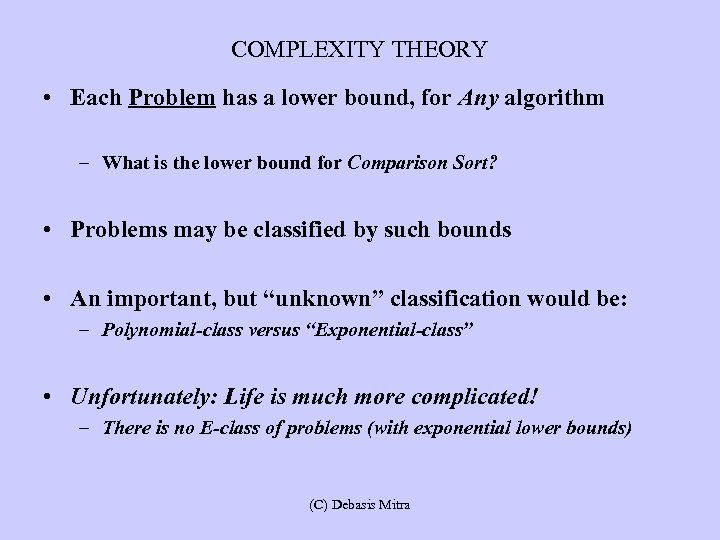 COMPLEXITY THEORY

• Each Problem has a lower bound, for Any algorithm

– What is the lower bound for Comparison Sort?

• Problems may be classified by such bounds

• An important, but “unknown” classification would be:
– Polynomial-class versus “Exponential-class”

• Unfortunately: Life is much more complicated!
– There is no E-class of problems (with exponential lower bounds)

(C) Debasis Mitra